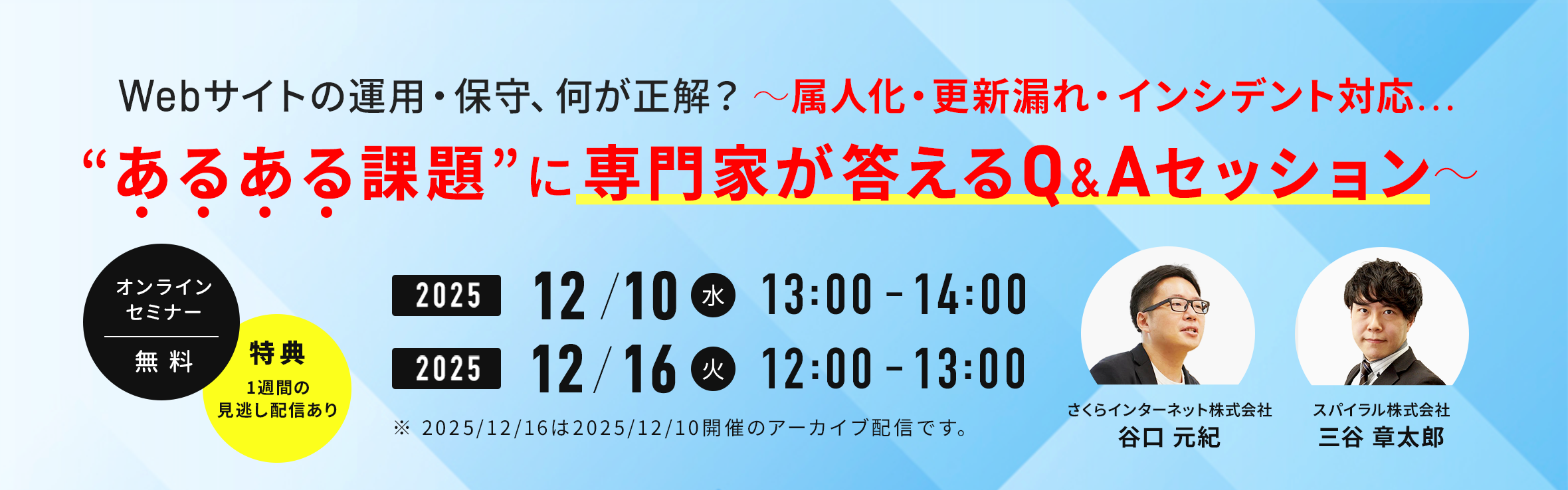 Webサイトの運用・保守、何が正解？ ～属人化・更新漏れ・インシデント対応…

“あるある課題”に専門家が答えるQ&Aセッション～

オンラインセミナー
無料

特典
1週間の見逃し配信あり

2025 12/10 水 13:00 - 14:00

2025 12/16 火 12:00 - 13:00

※ 2025/12/16は2025/12/10開催のアーカイブ配信です。

さくらインターネット株式会社
谷口 元紀

スパイラル株式会社
三谷 章太郎